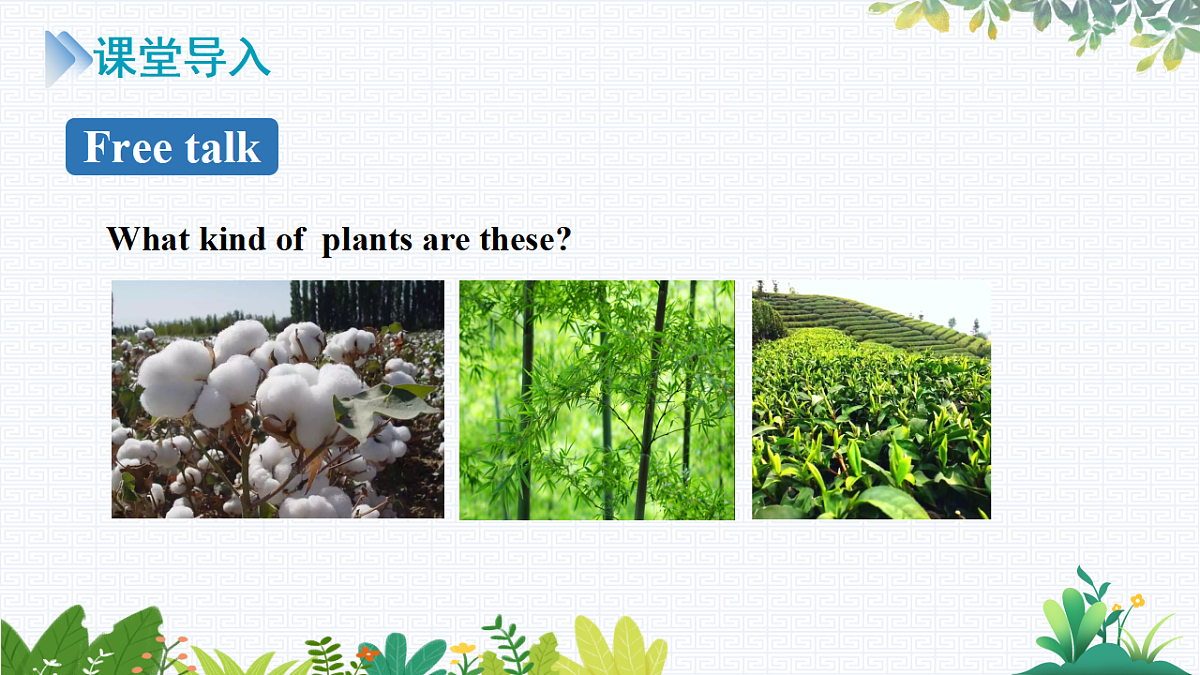 课堂导入

Free talk

What kind of plants are these?